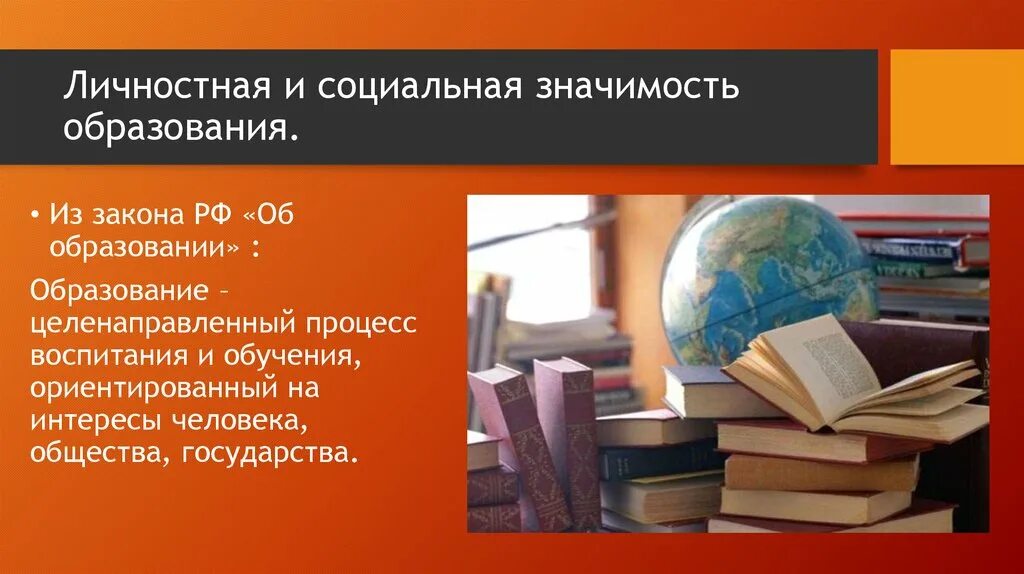 Личностная и социальная значимость образования.

• Из закона РФ «Об образовании» :

Образование – целенаправленный процесс воспитания и обучения, ориентированный на интересы человека, общества, государства.